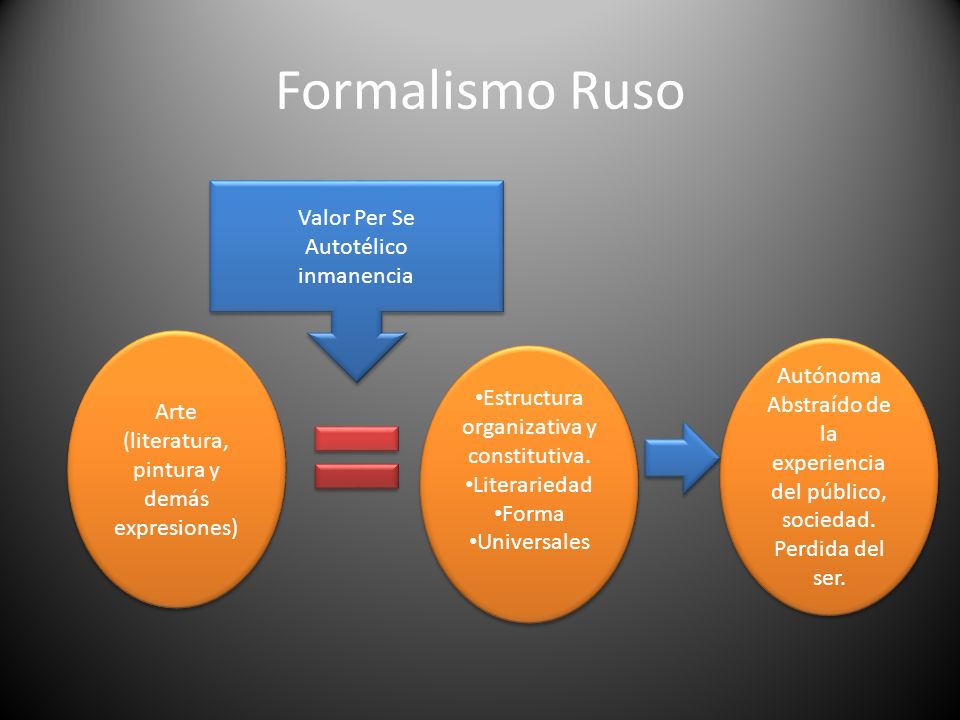 Formalismo Ruso

Valor Per Se
Autotélico
inmanencia

Arte (literatura, pintura y demás expresiones)

•Estructura organizativa y constitutiva.
•Literariedad
•Forma
•Universales

Autónoma
Abstraído de la experiencia del público, sociedad.
Perdida del ser.